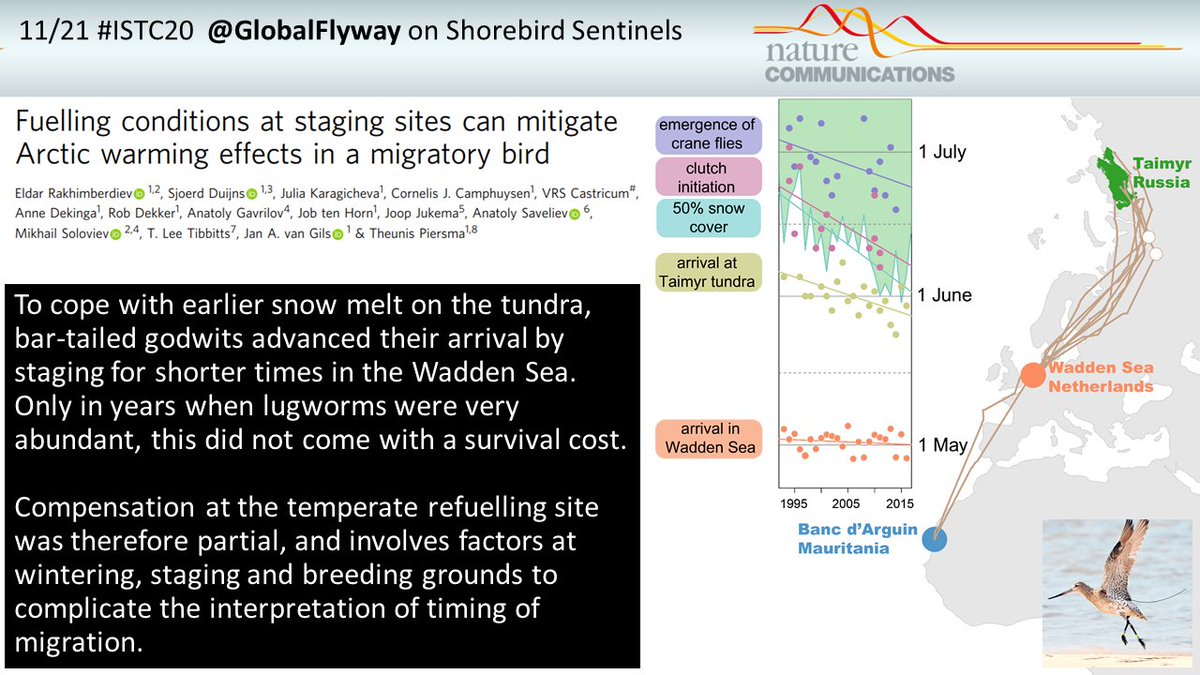 11/21 #ISTC20 @GlobalFlyway on Shorebird Sentinels

nature COMMUNICATIONS

Fuelling conditions at staging sites can mitigate Arctic warming effects in a migratory bird

Eldar Rakhimberdiev $^{1,2}$, Sjoerd Duijns $^{1,3}$, Julia Karagicheva$^{1}$, Cornelis J. Camphuysen$^{1}$, VRS Castricum$^{\#}$, Anne Dekinga$^{1}$, Rob Dekker$^{1}$, Anatoly Gavrilov$^{4}$, Job ten Horn$^{1}$, Joop Jukema$^{5}$, Anatoly Saveliev $^{6}$, Mikhail Soloviev $^{2,4}$, T. Lee Tibbitts$^{7}$, Jan A. van Gils $^{1}$ & Theunis Piersma$^{1,8}$

To cope with earlier snow melt on the tundra, bar-tailed godwits advanced their arrival by staging for shorter times in the Wadden Sea. Only in years when lugworms were very abundant, this did not come with a survival cost.

Compensation at the temperate refuelling site was therefore partial, and involves factors at wintering, staging and breeding grounds to complicate the interpretation of timing of migration.

emergence of crane flies
clutch initiation
50% snow cover
arrival at Taimyr tundra
arrival in Wadden Sea

1 July
1 June
1 May

1995
2005
2015

Taimyr Russia
Wadden Sea Netherlands
Banc d'Arguin Mauritania